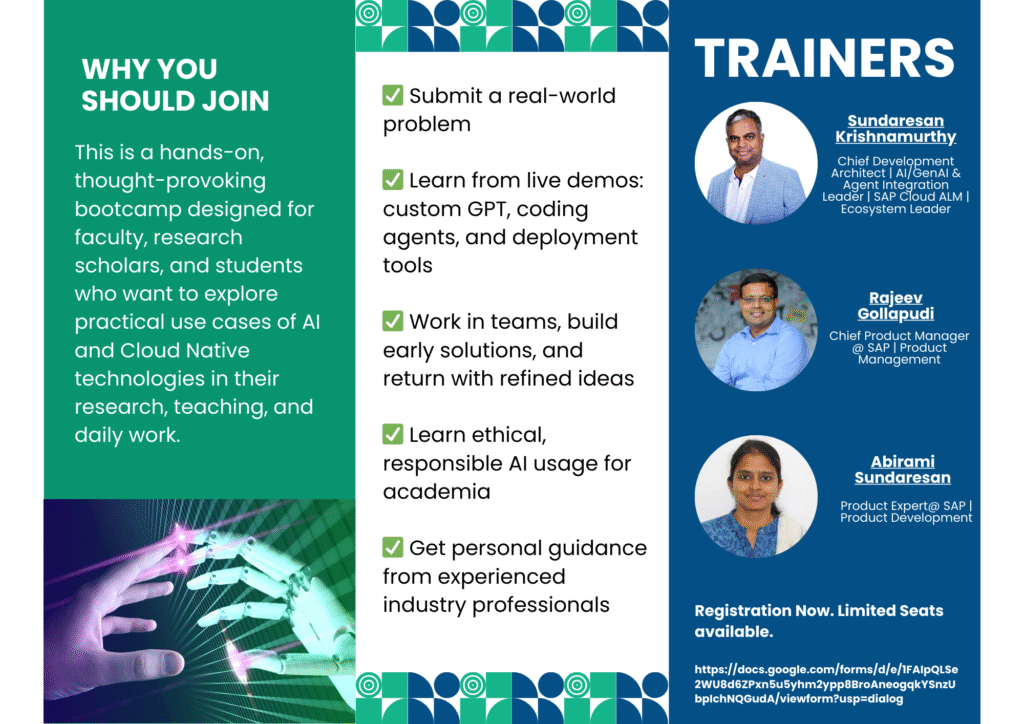 WHY YOU SHOULD JOIN

This is a hands-on, thought-provoking bootcamp designed for faculty, research scholars, and students who want to explore practical use cases of AI and Cloud Native technologies in their research, teaching, and daily work.

✅ Submit a real-world problem

✅ Learn from live demos: custom GPT, coding agents, and deployment tools

✅ Work in teams, build early solutions, and return with refined ideas

✅ Learn ethical, responsible AI usage for academia

✅ Get personal guidance from experienced industry professionals

TRAINERS

Sundaresan Krishnamurthy
Chief Development Architect | AI/GenAI & Agent Integration Leader | SAP Cloud ALM | Ecosystem Leader

Rajeev Gollapudi
Chief Product Manager @ SAP | Product Management

Abirami Sundaresan
Product Expert@ SAP | Product Development

Registration Now. Limited Seats available.

https://docs.google.com/forms/d/e/1FAIpQLSe2WU8d6ZPxn5u5yhm2ypp8BroAneogqkYSnzUbpIchNQGudA/viewform?usp=dialog